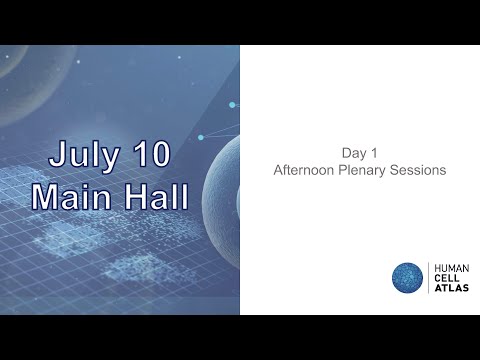 July 10
Main Hall

Day 1
Afternoon Plenary Sessions

HUMAN
CELL
ATLAS